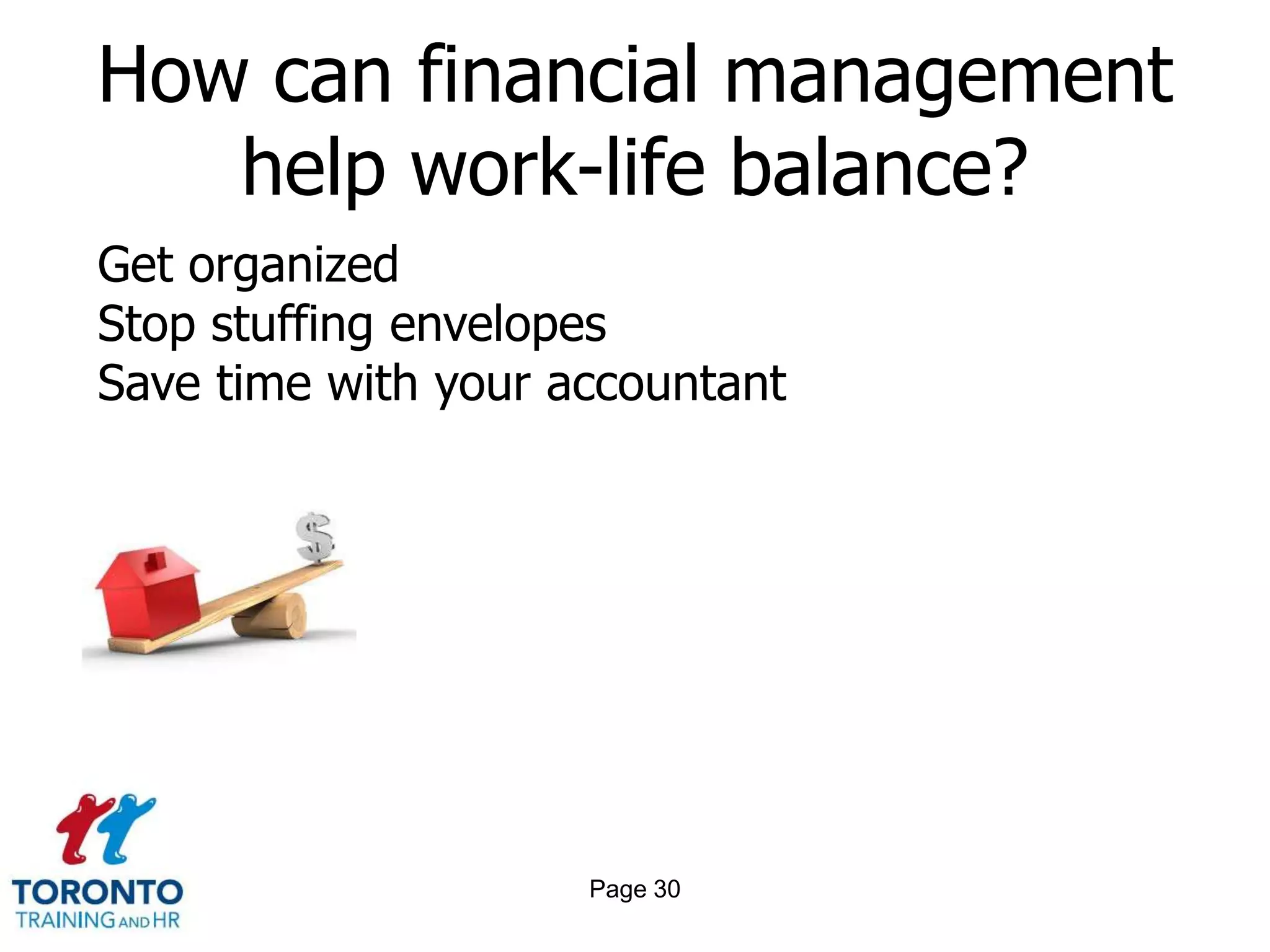 How can financial management help work-life balance?

Get organized
Stop stuffing envelopes
Save time with your accountant

$

TORONTO
TRAINING AND HR

Page 30